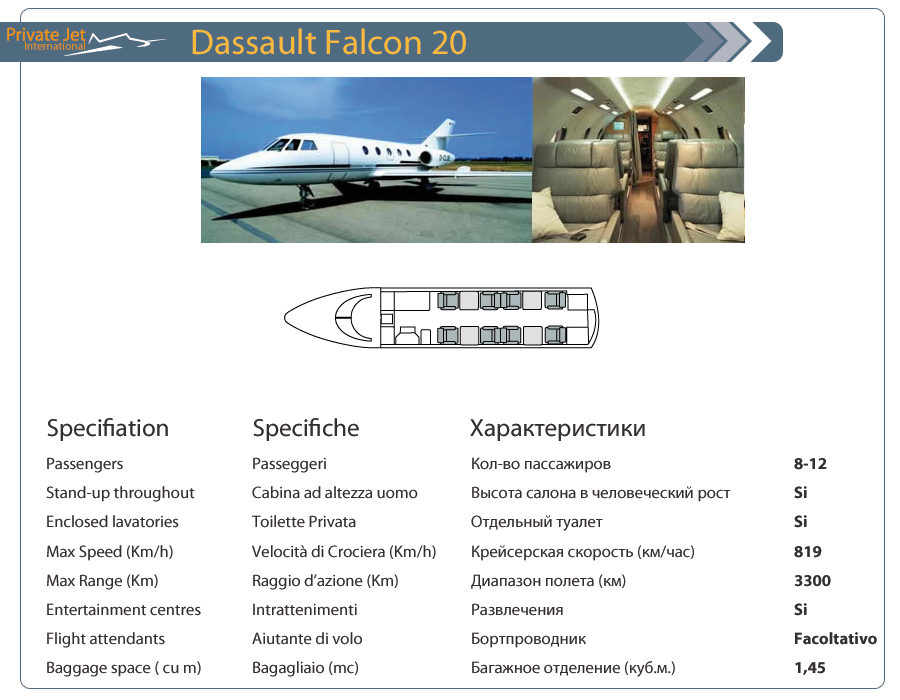 Private Jet International

Dassault Falcon 20

| Specifiation | Specifiche | Характеристики | |
|---|---|---|---|
| Passengers | Passeggeri | Кол-во пассажиров | 8-12 |
| Stand-up throughout | Cabina ad altezza uomo | Высота салона в человеческий рост | Si |
| Enclosed lavatories | Toilette Privata | Отдельный туалет | Si |
| Max Speed (Km/h) | Velocità di Crociera (Km/h) | Крейсерская скорость (км/час) | 819 |
| Max Range (Km) | Raggio d'azione (Km) | Диапазон полета (км) | 3300 |
| Entertainment centres | Intrattenimenti | Развлечения | Si |
| Flight attendants | Aiutante di volo | Бортпроводник | Facoltativo |
| Baggage space ( cu m) | Bagagliaio (mc) | Багажное отделение (куб.м.) | 1,45 |